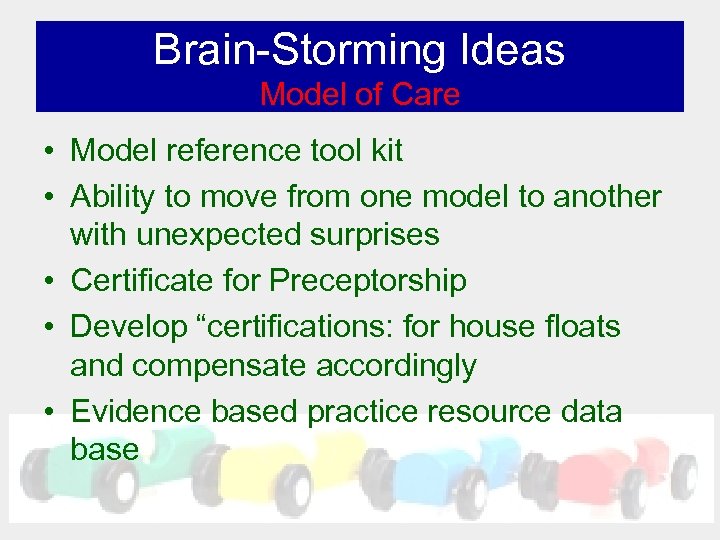 Brain-Storming Ideas
Model of Care

• Model reference tool kit
• Ability to move from one model to another with unexpected surprises
• Certificate for Preceptorship
• Develop “certifications: for house floats and compensate accordingly
• Evidence based practice resource data base